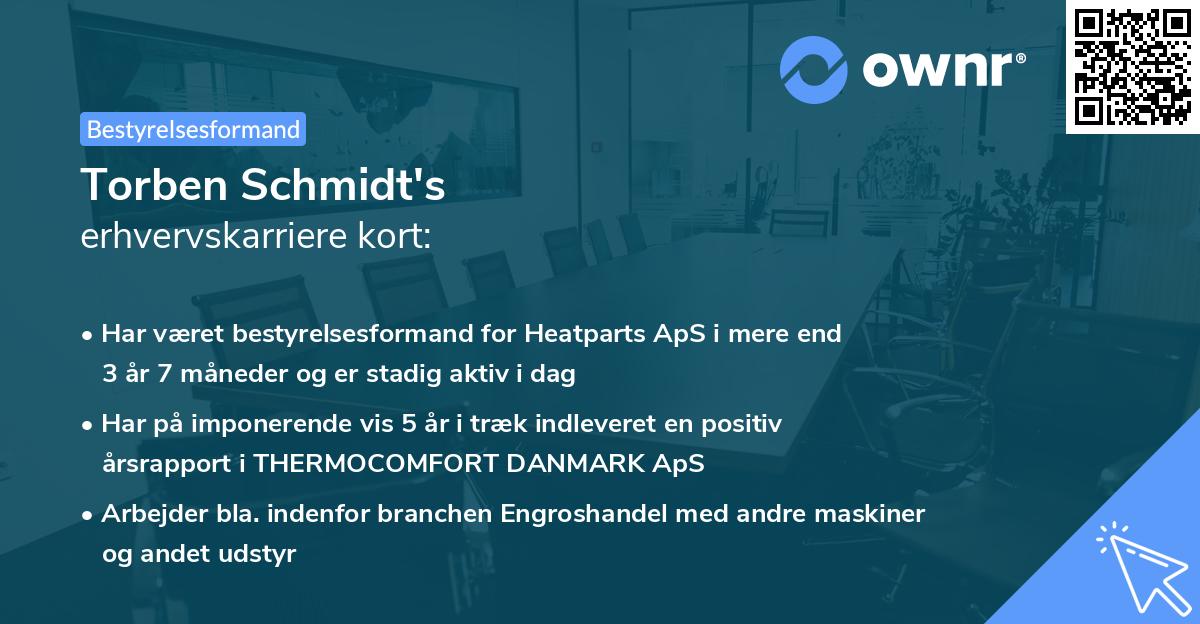 ownr®

Bestyrelsesformand

Torben Schmidt's
erhvervskarriere kort:

• Har været bestyrelsesformand for Heatparts ApS i mere end 3 år 7 måneder og er stadig aktiv i dag

• Har på imponerende vis 5 år i træk indleveret en positiv årsrapport i THERMOCOMFORT DANMARK ApS

• Arbejder bla. indenfor branchen Engroshandel med andre maskiner og andet udstyr